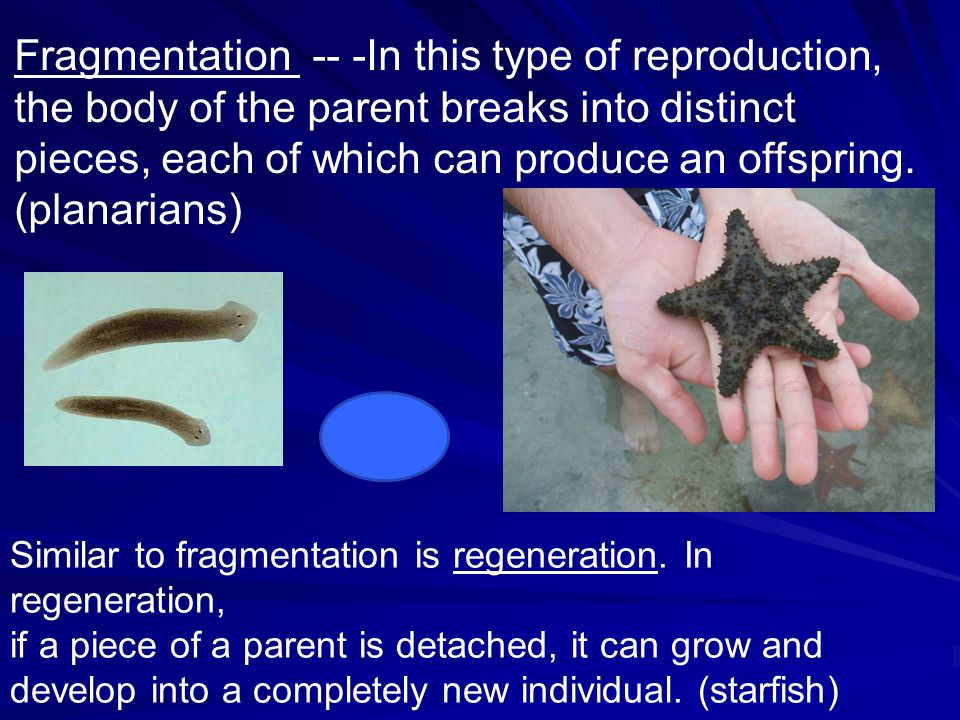 Fragmentation -- -In this type of reproduction, the body of the parent breaks into distinct pieces, each of which can produce an offspring. (planarians)

Similar to fragmentation is regeneration. In regeneration,
if a piece of a parent is detached, it can grow and develop into a completely new individual. (starfish)